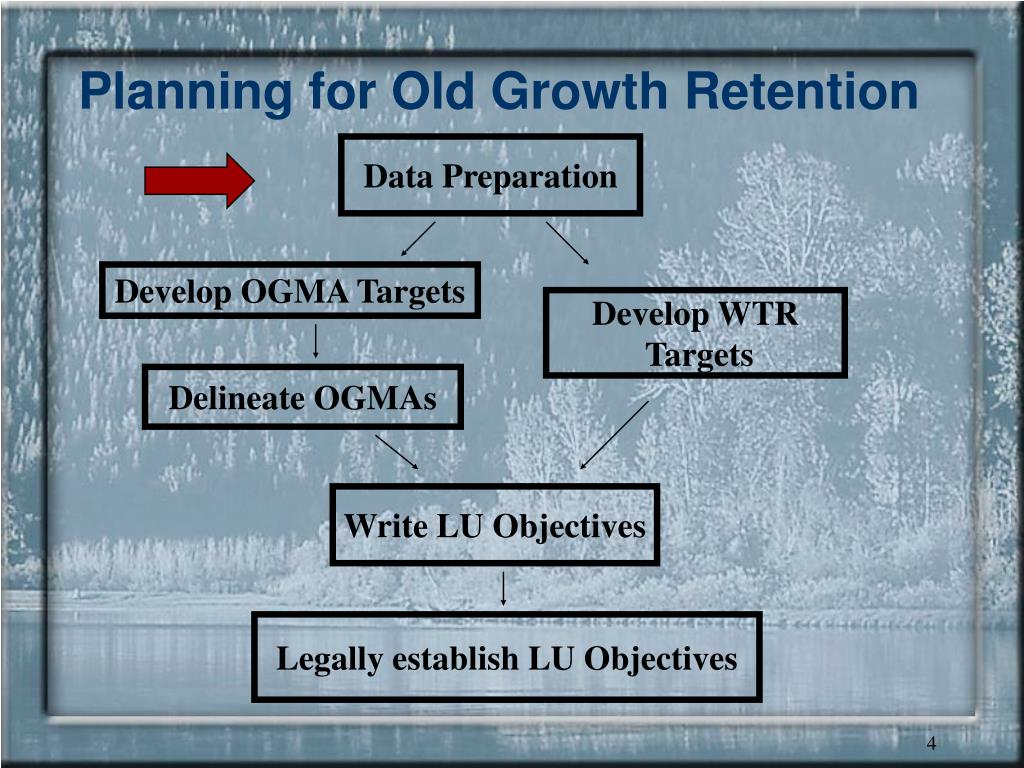 Planning for Old Growth Retention

Data Preparation

Develop OGMA Targets

Develop WTR Targets

Delineate OGMAs

Write LU Objectives

Legally establish LU Objectives

4